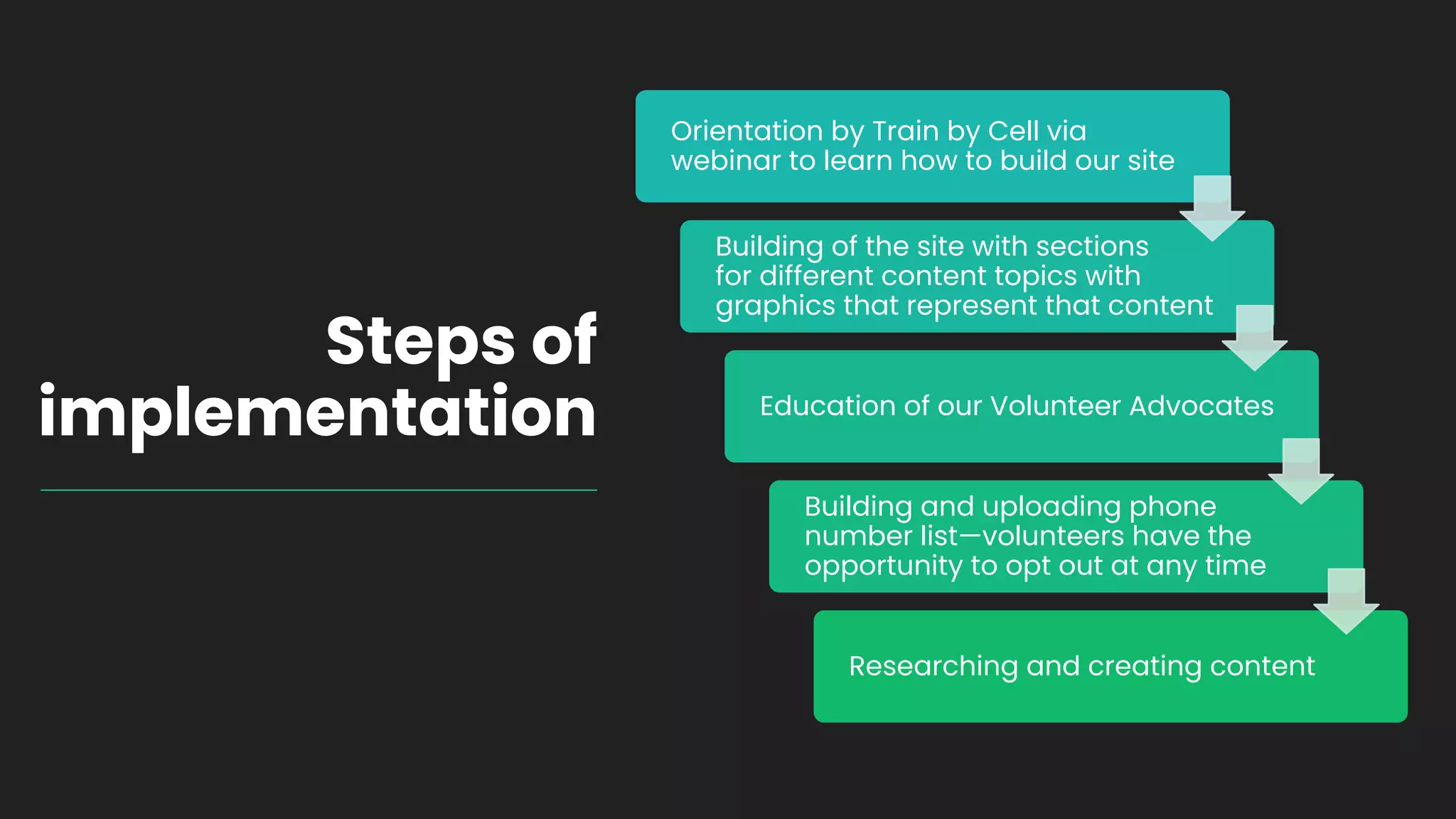 Steps of implementation

Orientation by Train by Cell via webinar to learn how to build our site

Building of the site with sections for different content topics with graphics that represent that content

Education of our Volunteer Advocates

Building and uploading phone number list—volunteers have the opportunity to opt out at any time

Researching and creating content